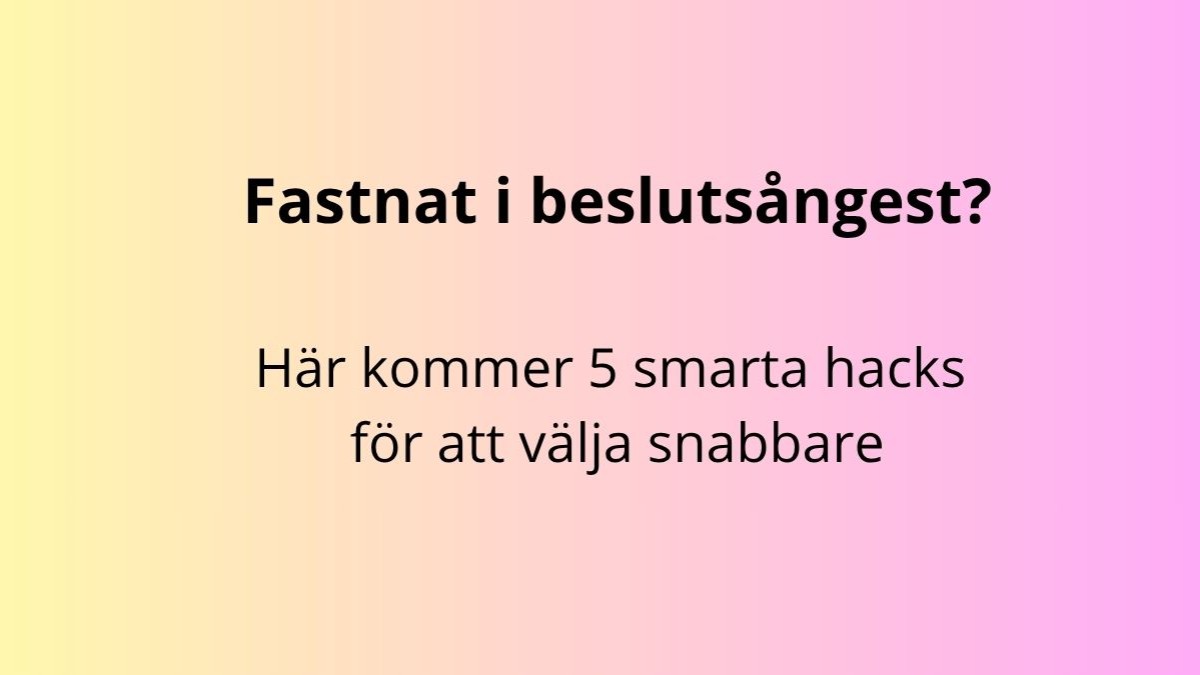 Fastnat i beslutsångest?

Här kommer 5 smarta hacks för att välja snabbare